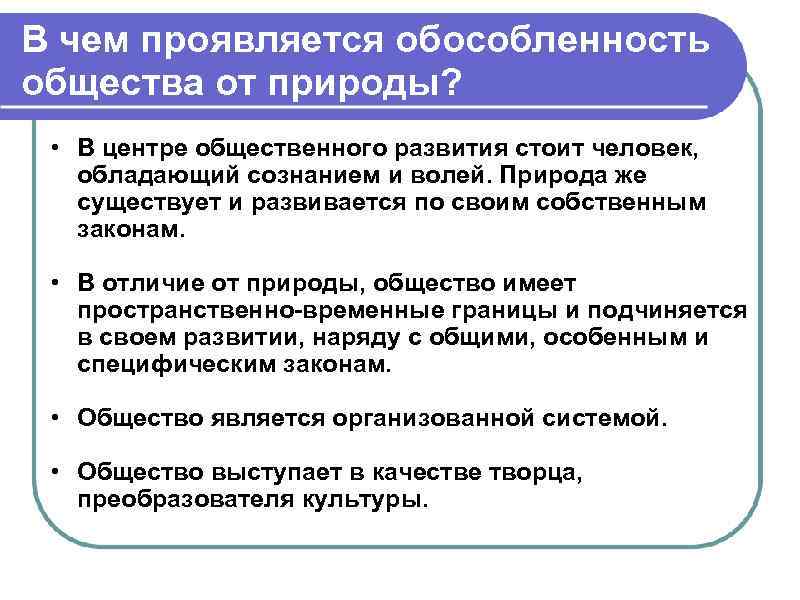 В чем проявляется обособленность общества от природы?

• В центре общественного развития стоит человек, обладающий сознанием и волей. Природа же существует и развивается по своим собственным законам.

• В отличие от природы, общество имеет пространственно-временные границы и подчиняется в своем развитии, наряду с общими, особенным и специфическим законам.

• Общество является организованной системой.

• Общество выступает в качестве творца, преобразователя культуры.